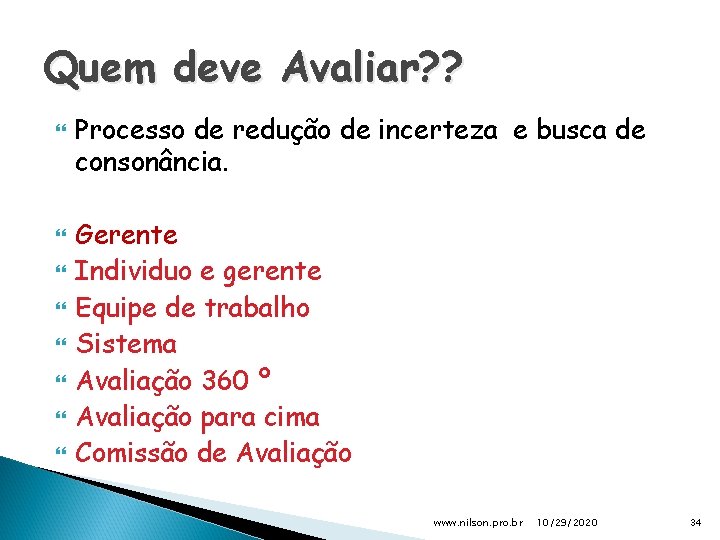 Quem deve Avaliar??

Processo de redução de incerteza e busca de consonância.

Gerente
Individuo e gerente
Equipe de trabalho
Sistema
Avaliação 360 º
Avaliação para cima
Comissão de Avaliação

www.nilson.pro.br 10/29/2020 34